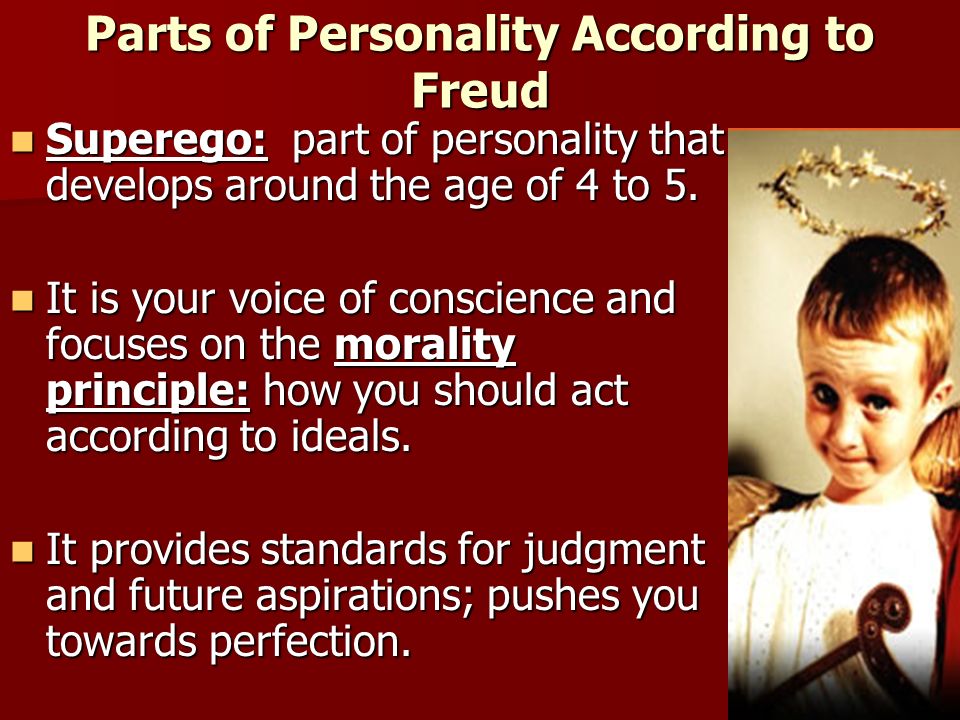 Parts of Personality According to Freud

Superego: part of personality that develops around the age of 4 to 5.

It is your voice of conscience and focuses on the morality principle: how you should act according to ideals.

It provides standards for judgment and future aspirations; pushes you towards perfection.